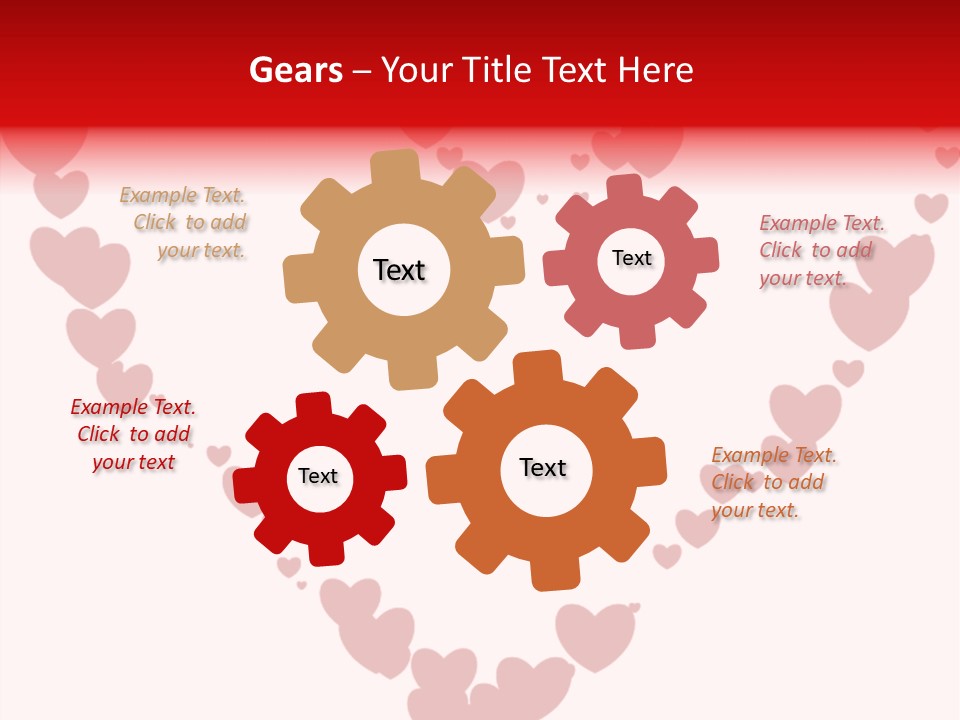 Gears – Your Title Text Here

Example Text. Click to add your text.

Text

Text

Example Text. Click to add your text.

Example Text. Click to add your text

Text

Text

Example Text. Click to add your text.